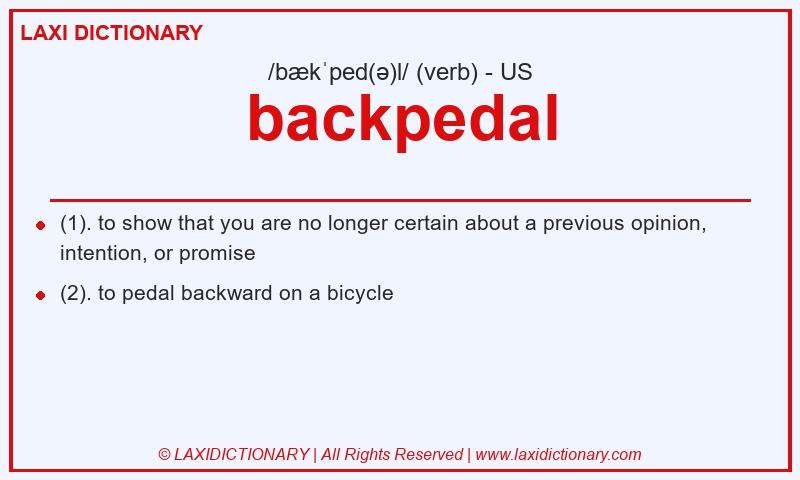 LAXI DICTIONARY

/bækˈped(ə)l/ (verb) - US

backpedal

- (1). to show that you are no longer certain about a previous opinion, intention, or promise
- (2). to pedal backward on a bicycle

© LAXIDICTIONARY | All Rights Reserved | www.laxidictionary.com